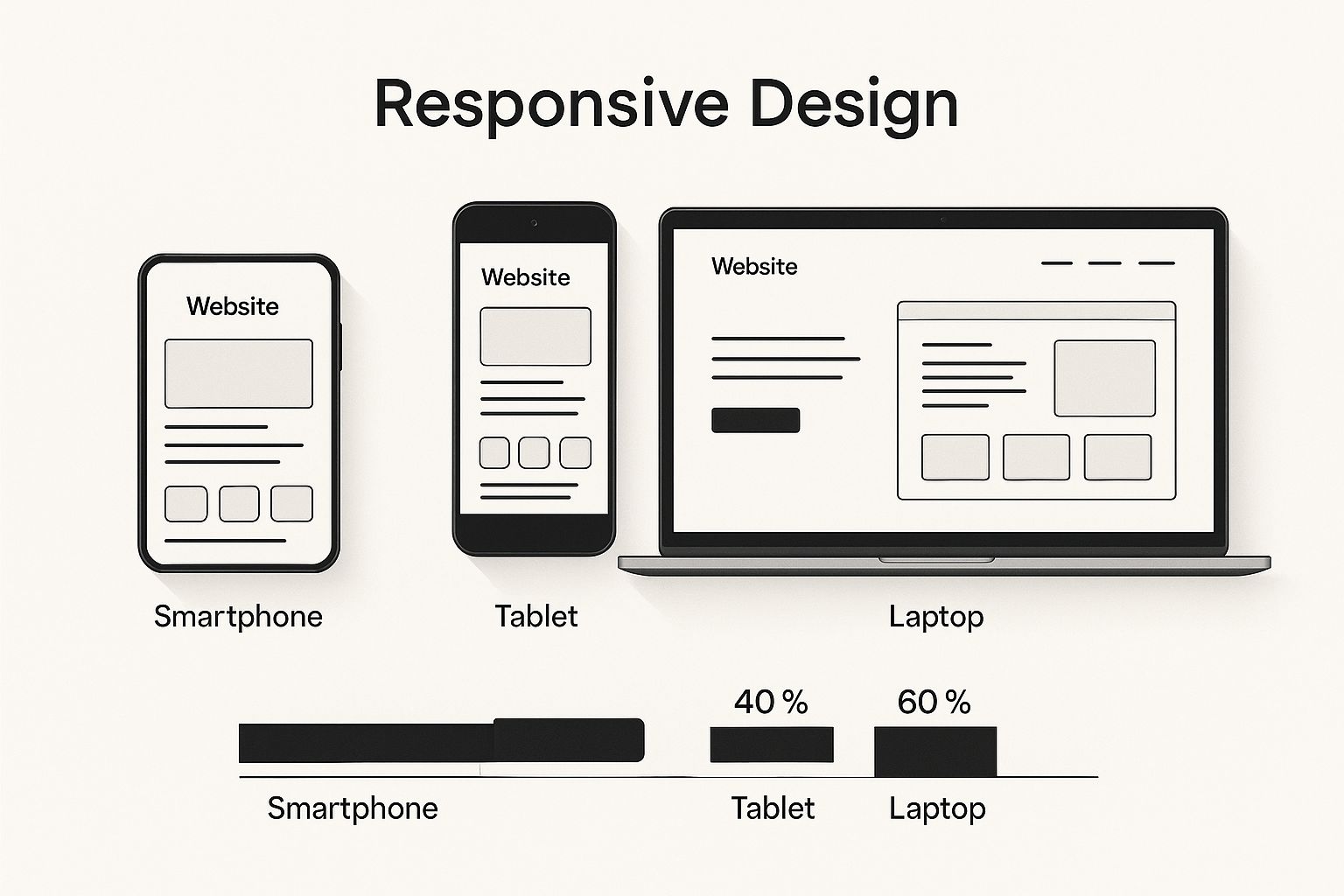 Responsive Design

Website

Website

Website

Smartphone

Tablet

Laptop

40 %

60 %

Smartphone

Tablet

Laptop